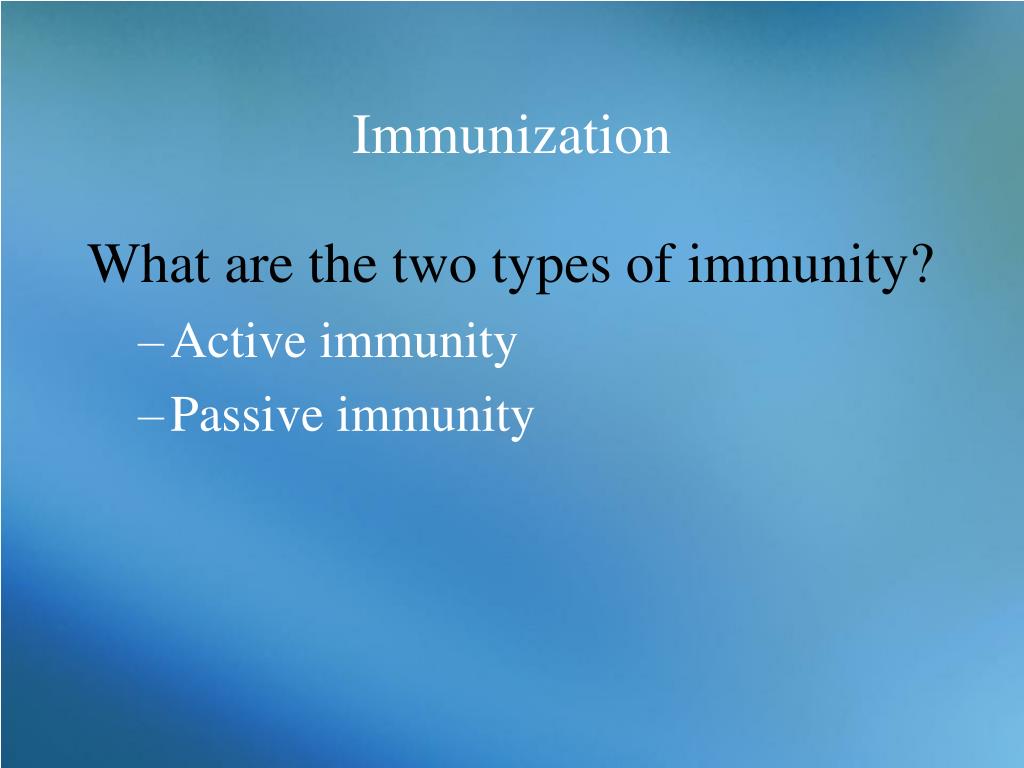 Immunization

What are the two types of immunity?

– Active immunity

– Passive immunity